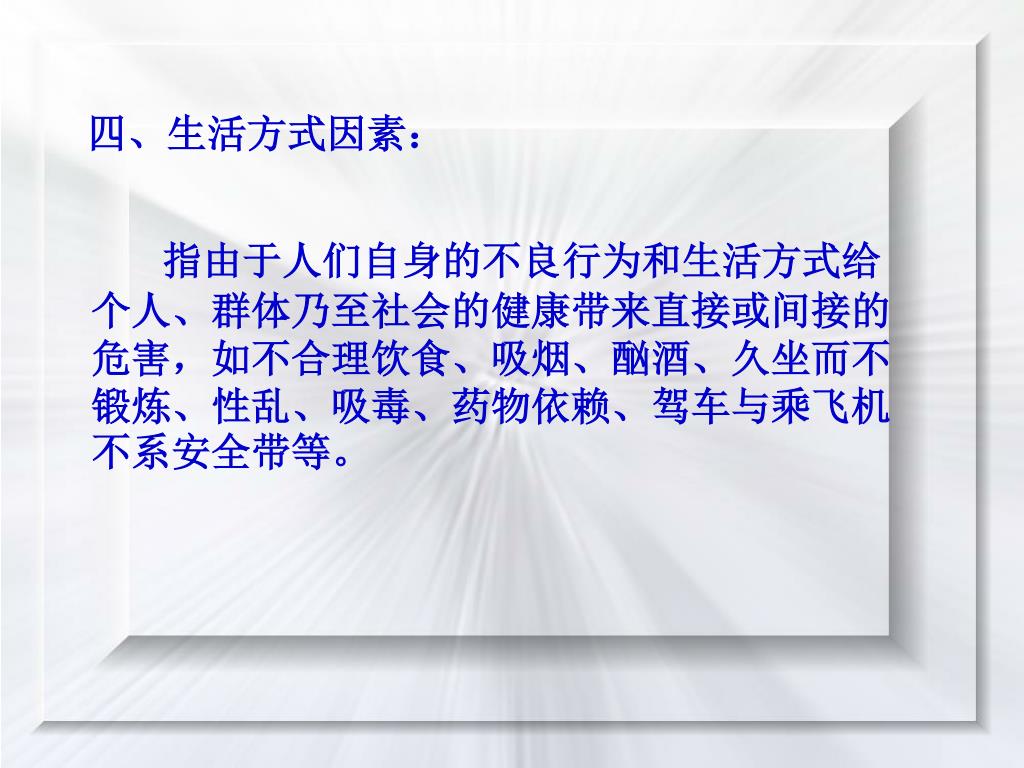 四、生活方式因素：

指由于人们自身的不良行为和生活方式给个人、群体乃至社会的健康带来直接或间接的危害，如不合理饮食、吸烟、酗酒、久坐而不锻炼、性乱、吸毒、药物依赖、驾车与乘飞机不系安全带等。